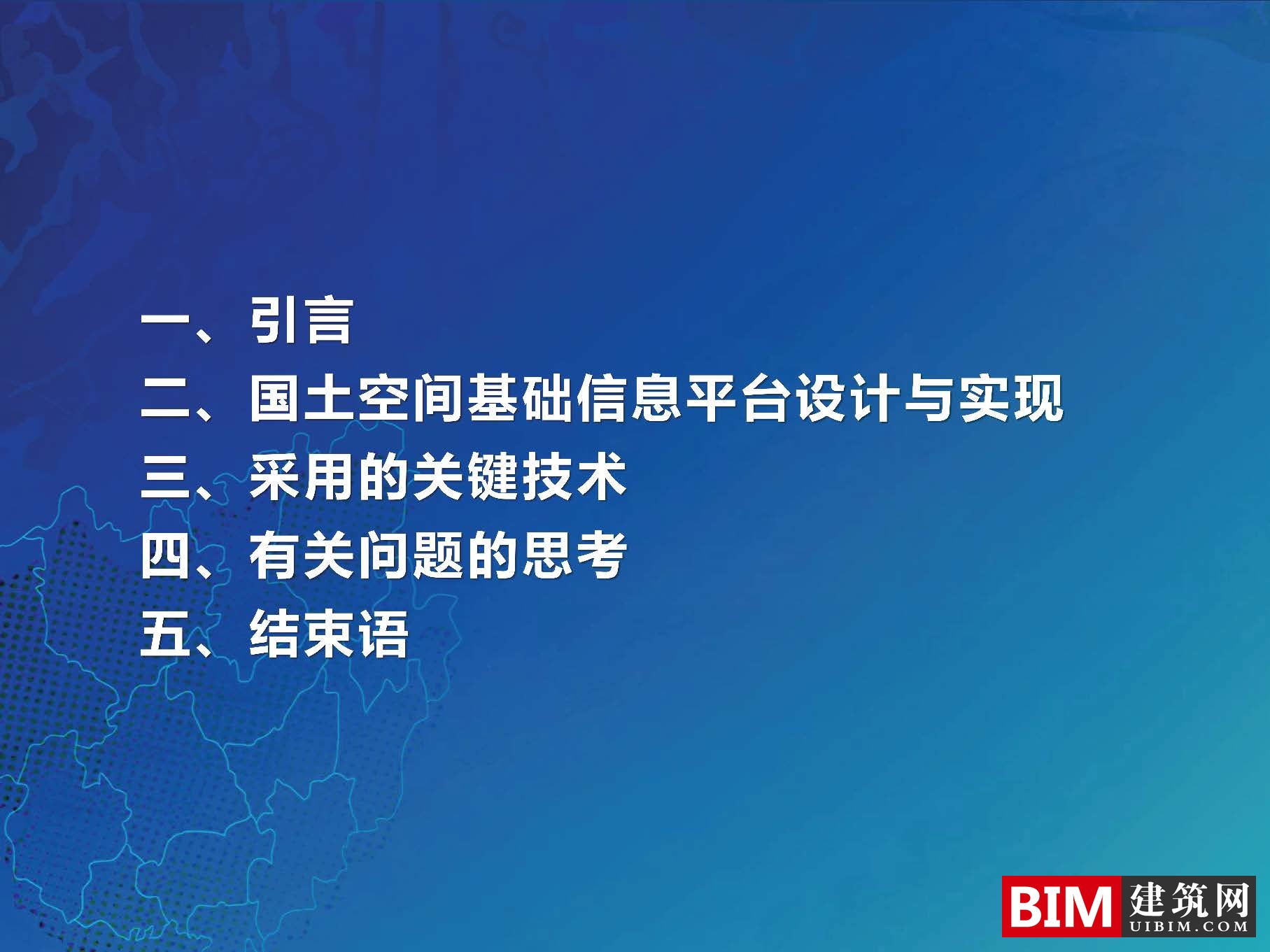 一、引言

二、国土空间基础信息平台设计与实现

三、采用的关键技术

四、有关问题的思考

五、结束语

BIM 建筑网
UIBIM.COM